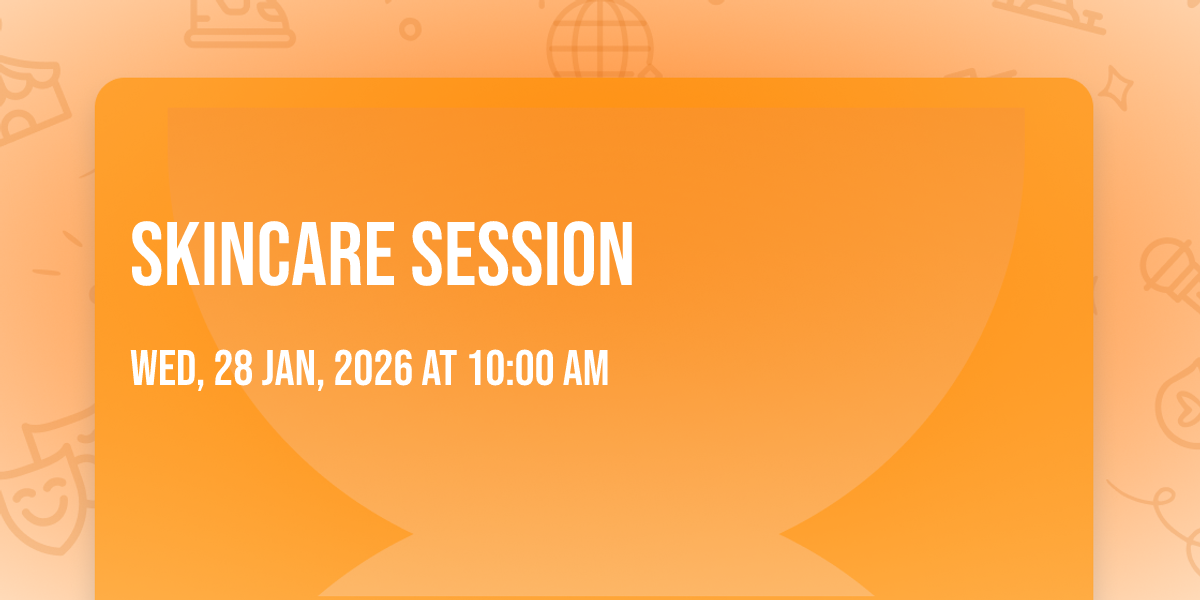 SKINCARE SESSION

WED, 28 JAN, 2026 AT 10:00 AM